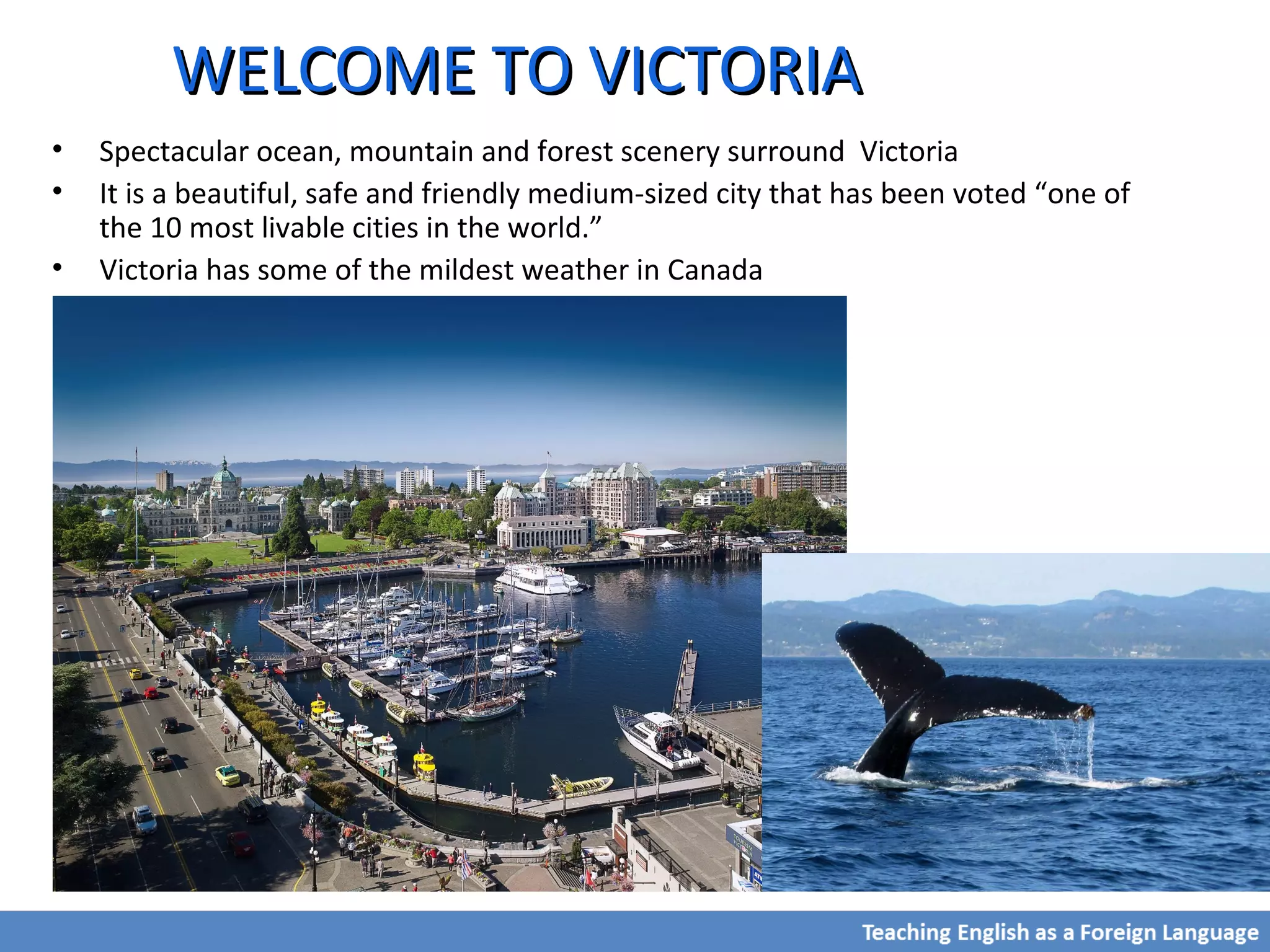 WELCOME TO VICTORIA

• Spectacular ocean, mountain and forest scenery surround Victoria
• It is a beautiful, safe and friendly medium-sized city that has been voted “one of the 10 most livable cities in the world.”
• Victoria has some of the mildest weather in Canada

Teaching English as a Foreign Language